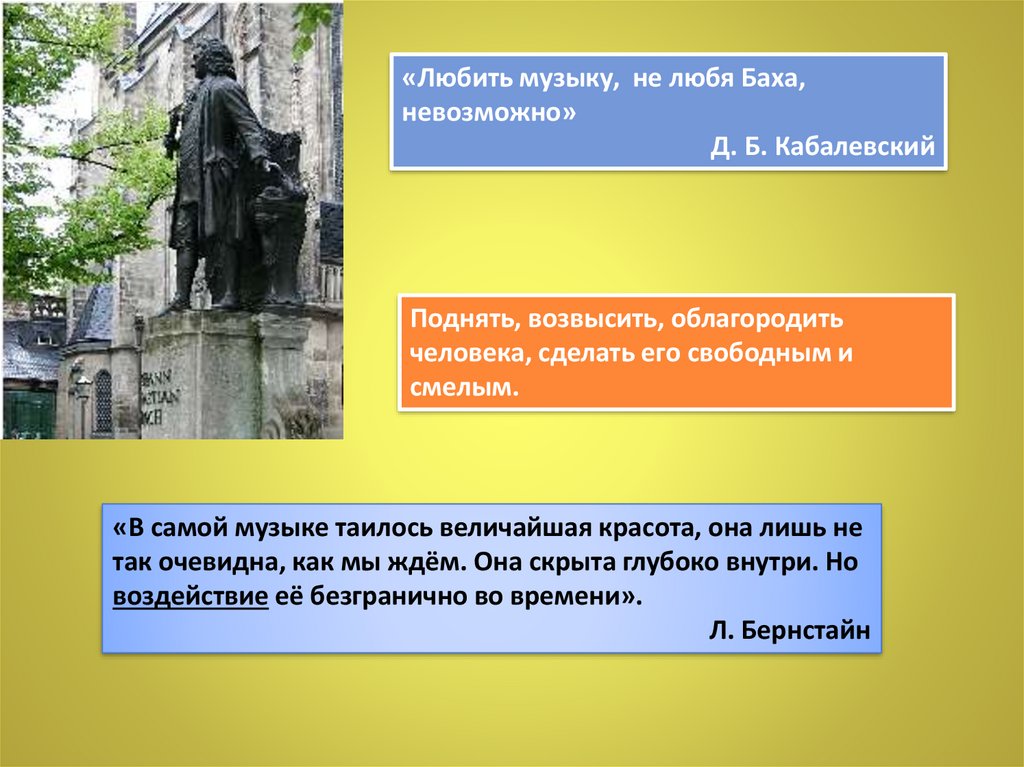 «Любить музыку, не любя Баха, невозможно»
Д. Б. Кабалевский

Поднять, возвысить, облагородить человека, сделать его свободным и смелым.

«В самой музыке таилось величайшая красота, она лишь не так очевидна, как мы ждём. Она скрыта глубоко внутри. Но воздействие её безгранично во времени».
Л. Бернстайн